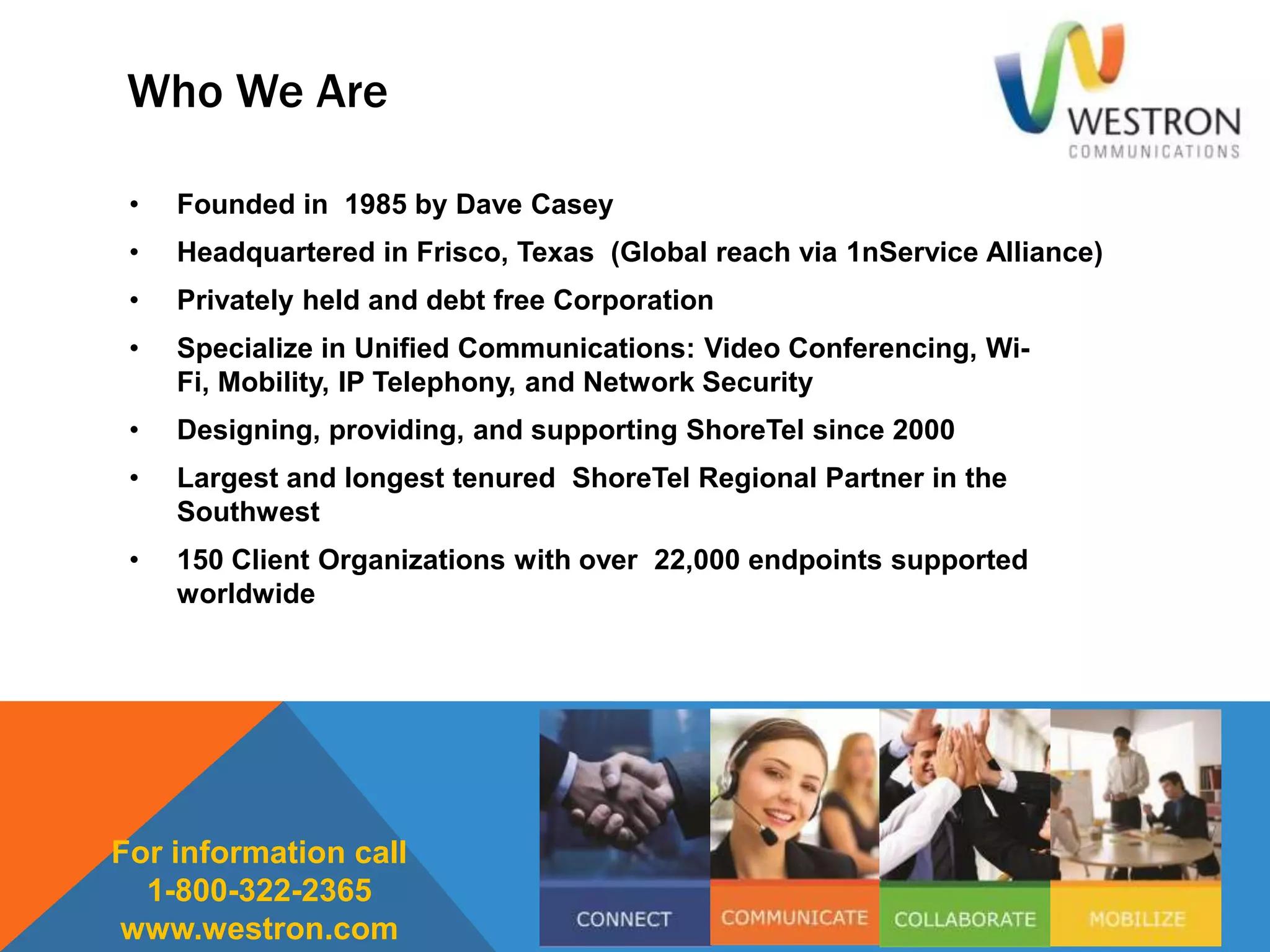 Who We Are

WESTRON
COMMUNICATIONS

• Founded in 1985 by Dave Casey
• Headquartered in Frisco, Texas (Global reach via 1nService Alliance)
• Privately held and debt free Corporation
• Specialize in Unified Communications: Video Conferencing, Wi-Fi, Mobility, IP Telephony, and Network Security
• Designing, providing, and supporting ShoreTel since 2000
• Largest and longest tenured ShoreTel Regional Partner in the Southwest
• 150 Client Organizations with over 22,000 endpoints supported worldwide

For information call
1-800-322-2365
www.westron.com

CONNECT
COMMUNICATE
COLLABORATE
MOBILIZE